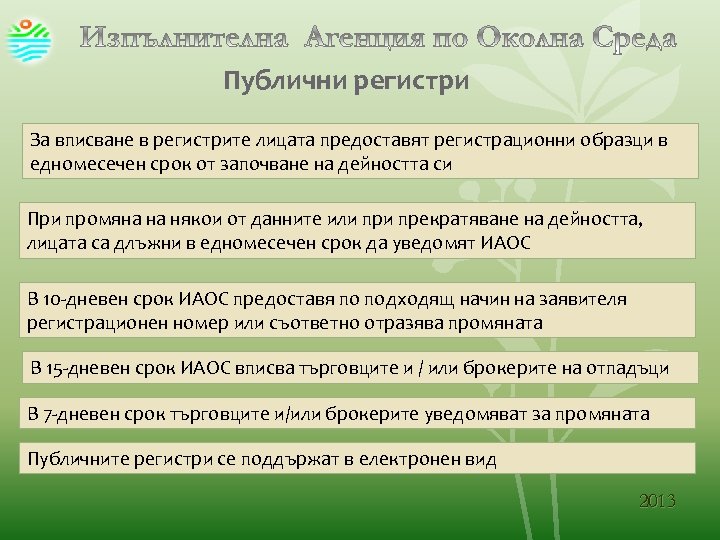 Изпълнителна Агенция по Околна Среда

Публични регистри

За вписване в регистрите лицата предоставят регистрационни образци в едномесечен срок от започване на дейността си

При промяна на някои от данните или при прекратяване на дейността, лицата са длъжни в едномесечен срок да уведомят ИАОС

В 10-дневен срок ИАОС предоставя по подходящ начин на заявителя регистрационен номер или съответно отразява промяната

В 15-дневен срок ИАОС вписва търговците и / или брокерите на отпадъци

В 7-дневен срок търговците и/или брокерите уведомяват за промяната

Публичните регистри се поддържат в електронен вид

2013